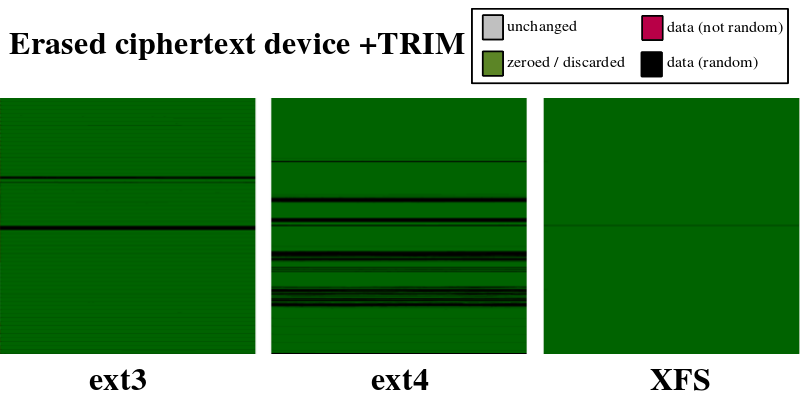 Erased ciphertext device +TRIM

unchanged
data (not random)
zeroed / discarded
data (random)

ext3

ext4

XFS